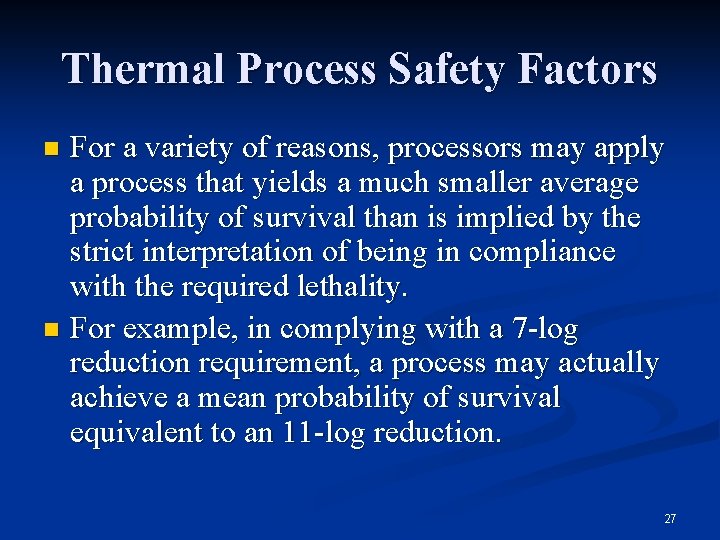 Thermal Process Safety Factors

For a variety of reasons, processors may apply a process that yields a much smaller average probability of survival than is implied by the strict interpretation of being in compliance with the required lethality.

For example, in complying with a 7-log reduction requirement, a process may actually achieve a mean probability of survival equivalent to an 11-log reduction.

27